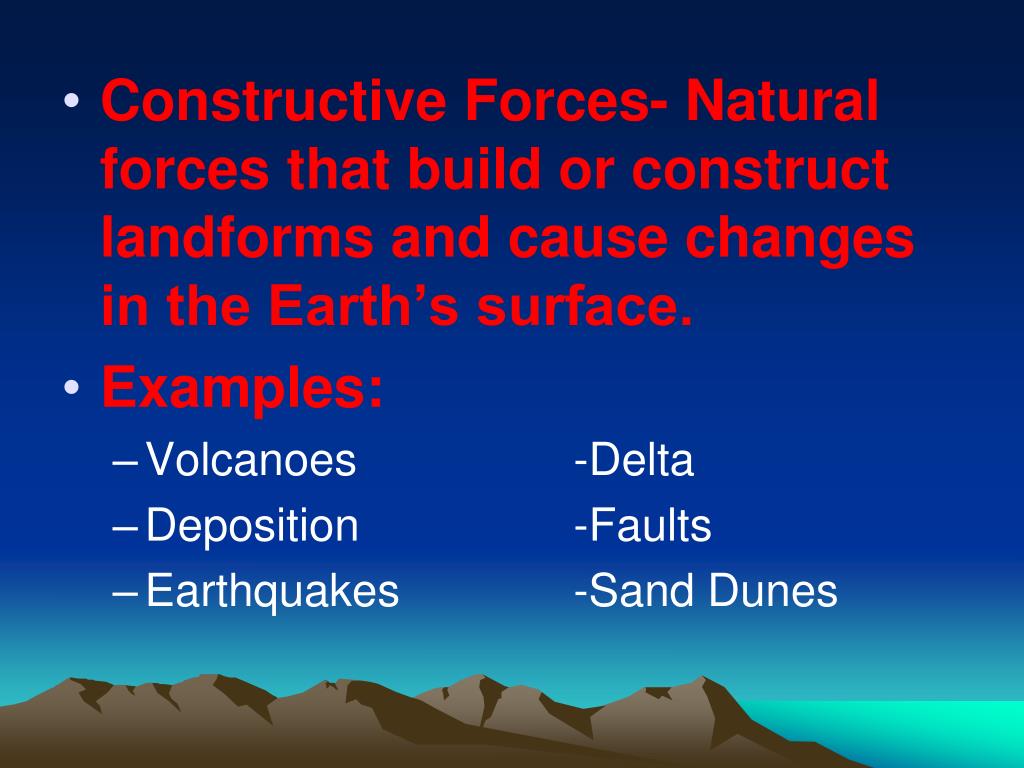 • Constructive Forces- Natural forces that build or construct landforms and cause changes in the Earth’s surface.

• Examples:
– Volcanoes -Delta
– Deposition -Faults
– Earthquakes -Sand Dunes